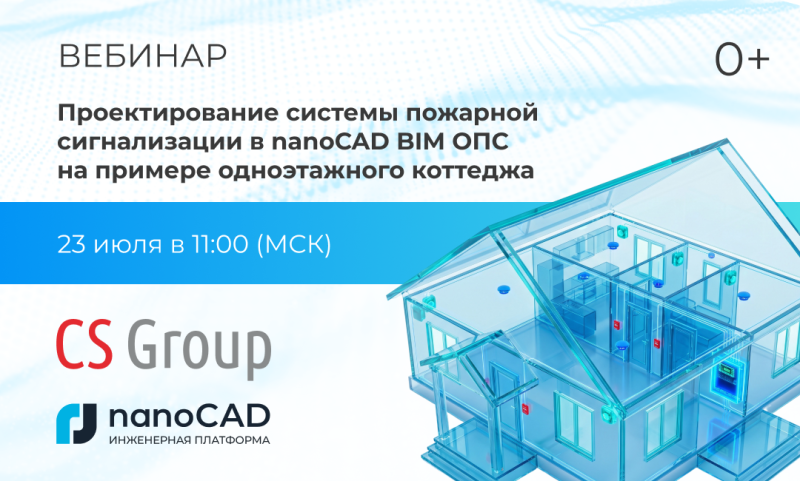 ВЕБИНАР

0+

Проектирование системы пожарной сигнализации в nanoCAD BIM ОПС на примере одноэтажного коттеджа

23 июля в 11:00 (МСК)

CS Group

nanoCAD
ИНЖЕНЕРНАЯ ПЛАТФОРМА